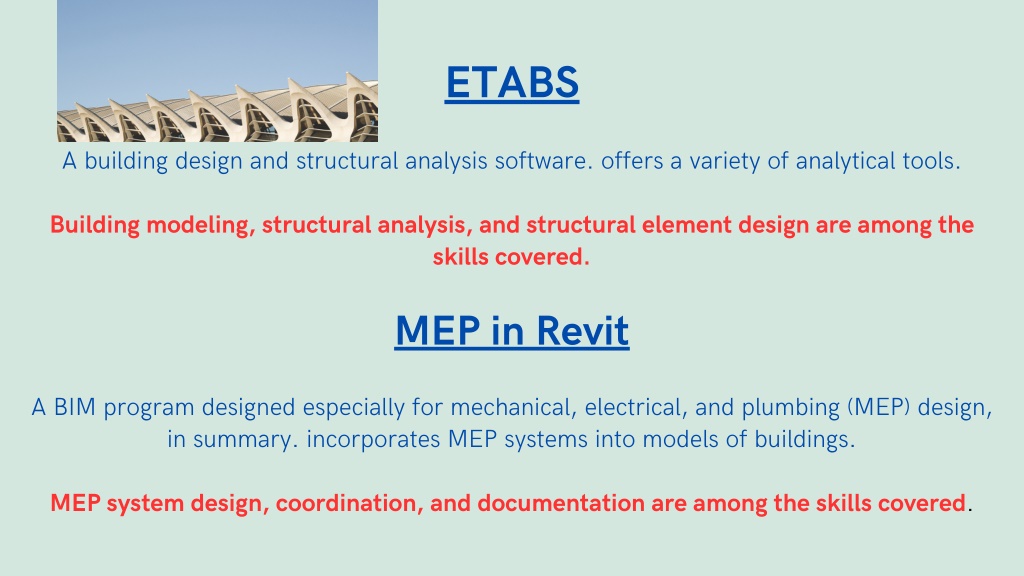 ETABS

A building design and structural analysis software. offers a variety of analytical tools.

Building modeling, structural analysis, and structural element design are among the skills covered.

MEP in Revit

A BIM program designed especially for mechanical, electrical, and plumbing (MEP) design, in summary. incorporates MEP systems into models of buildings.

MEP system design, coordination, and documentation are among the skills covered.